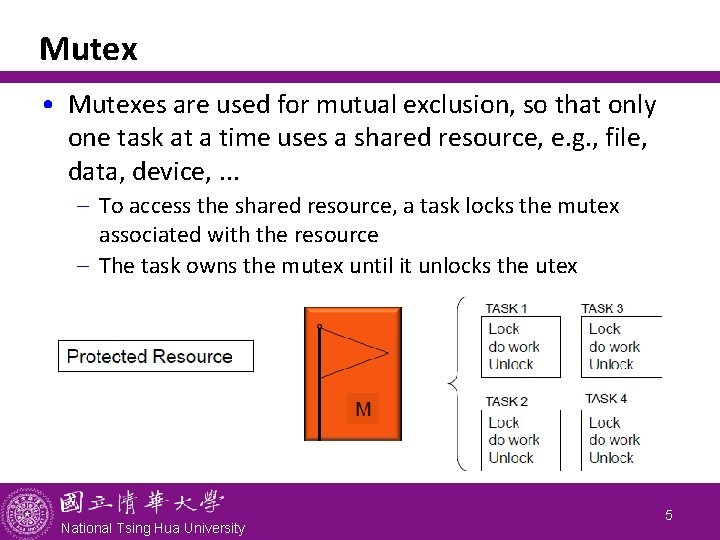 Mutex

• Mutexes are used for mutual exclusion, so that only one task at a time uses a shared resource, e.g., file, data, device, ...
– To access the shared resource, a task locks the mutex associated with the resource
– The task owns the mutex until it unlocks the utex

Protected Resource

M

TASK 1
Lock
do work
Unlock

TASK 3
Lock
do work
Unlock

TASK 2
Lock
do work
Unlock

TASK 4
Lock
do work
Unlock

國立清華大學
National Tsing Hua University

5